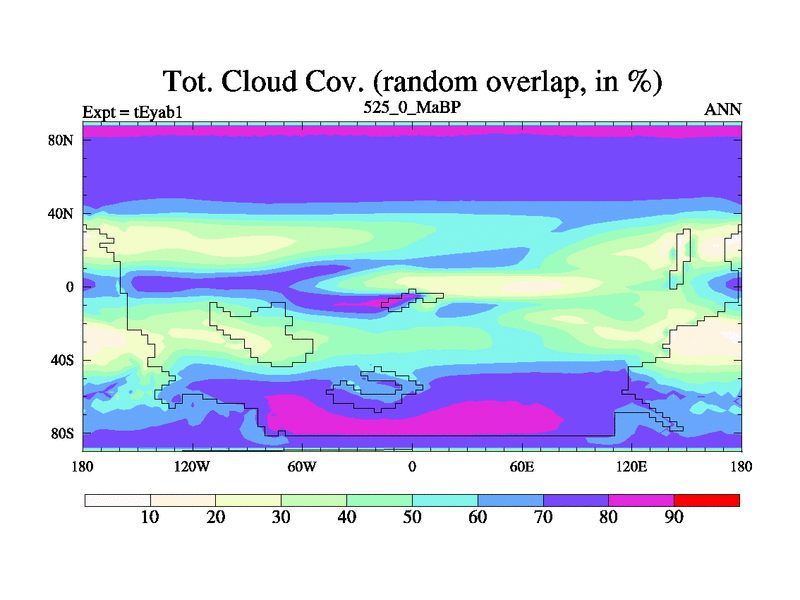 Tot. Cloud Cov. (random overlap, in %)

Expt = tEyab1

525_0_MaBP

ANN

80N
40N
0
40S
80S

180
120W
60W
0
60E
120E
180

10
20
30
40
50
60
70
80
90